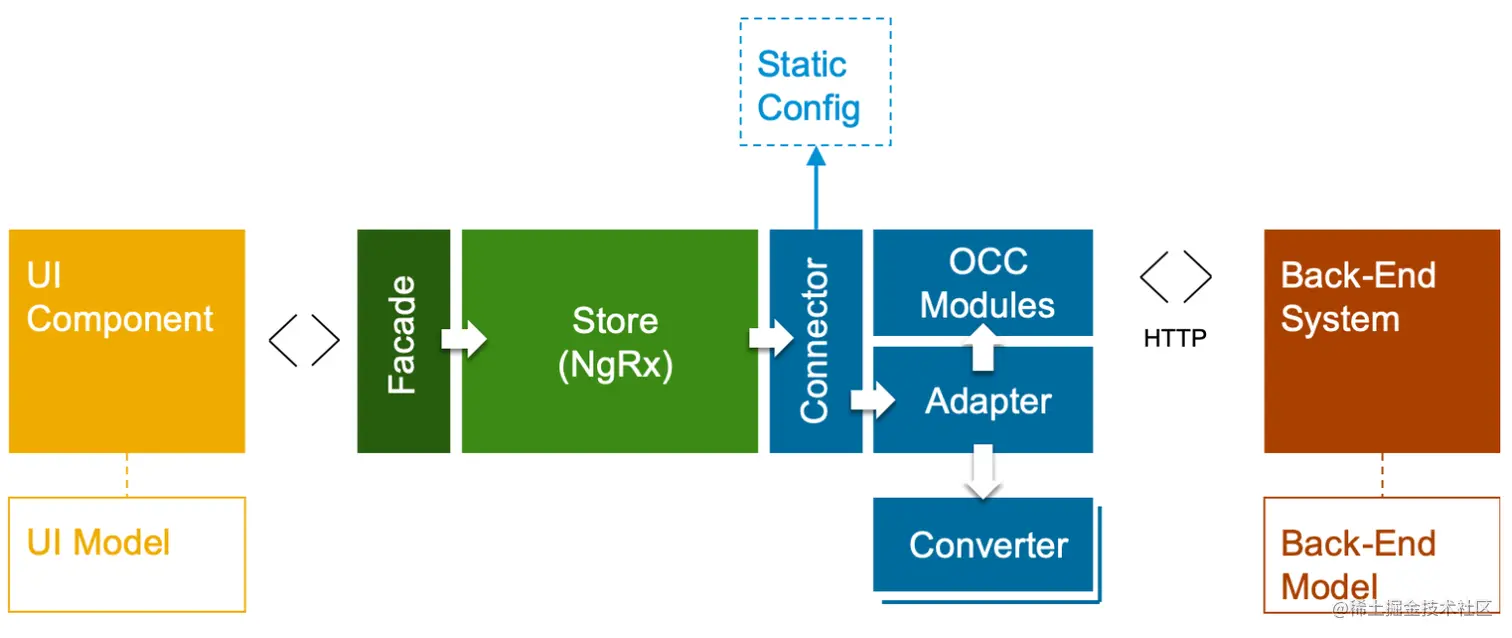 Static Config

UI Component

Facade

Store (NgRx)

Connector

OCC Modules

Adapter

Converter

HTTP

Back-End System

UI Model

Back-End Model

@稀土掘金技术社区